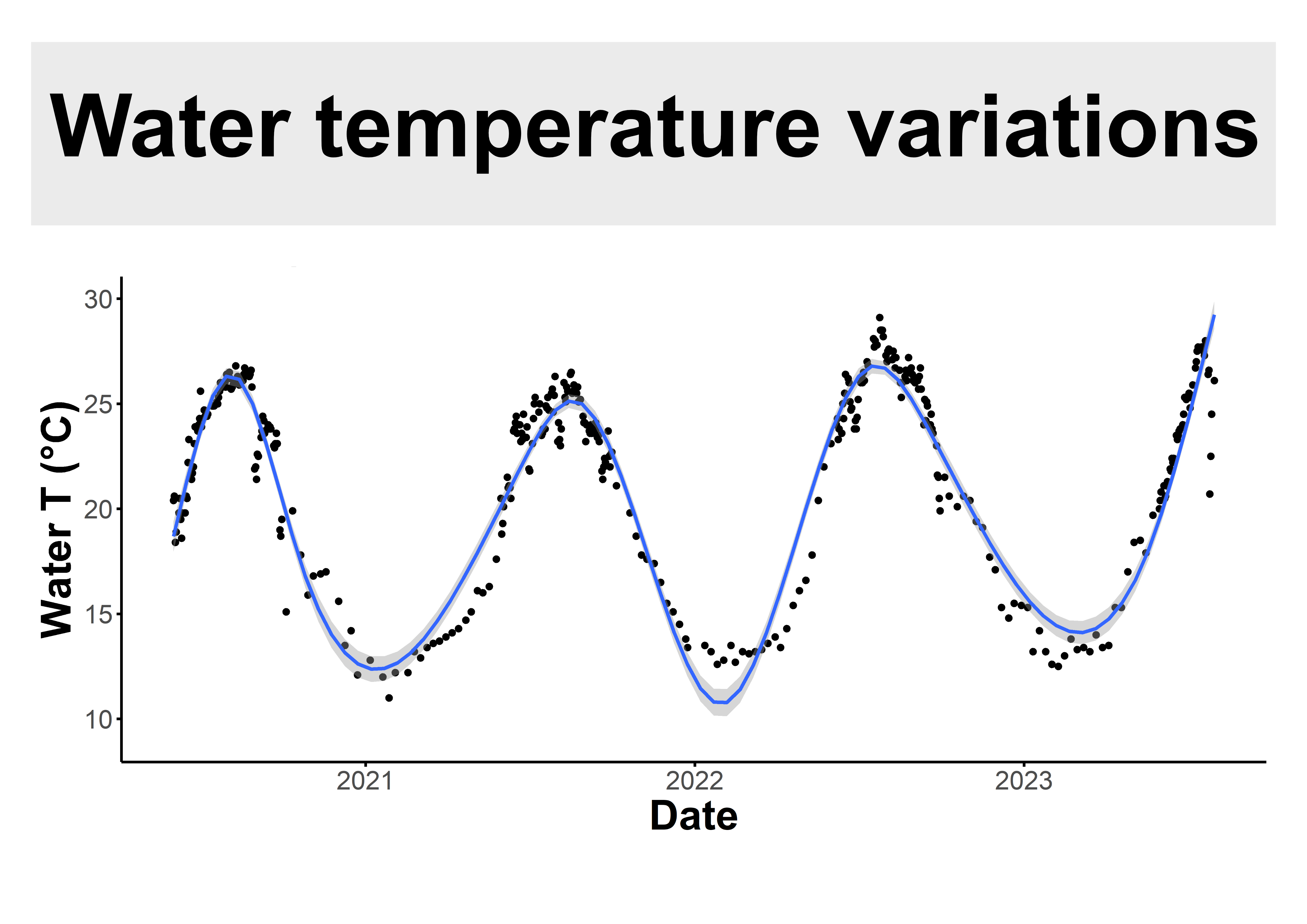 Water temperature variations

Water T (°C)

30
25
20
15
10

2021
2022
2023

Date